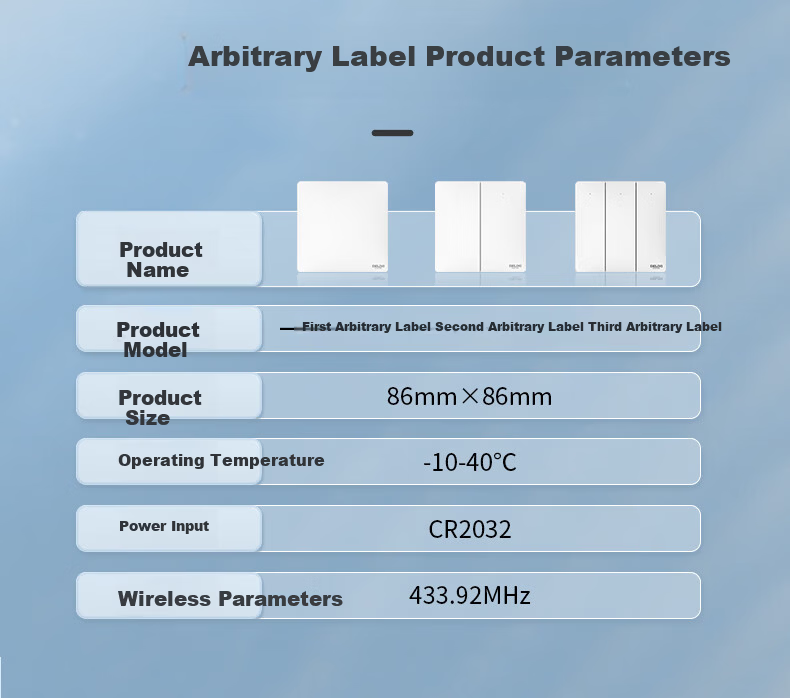 Arbitrary Label Product Parameters

Product Name

Product Model
First Arbitrary Label Second Arbitrary Label Third Arbitrary Label

Product Size
86mm×86mm

Operating Temperature
-10-40°C

Power Input
CR2032

Wireless Parameters
433.92MHz